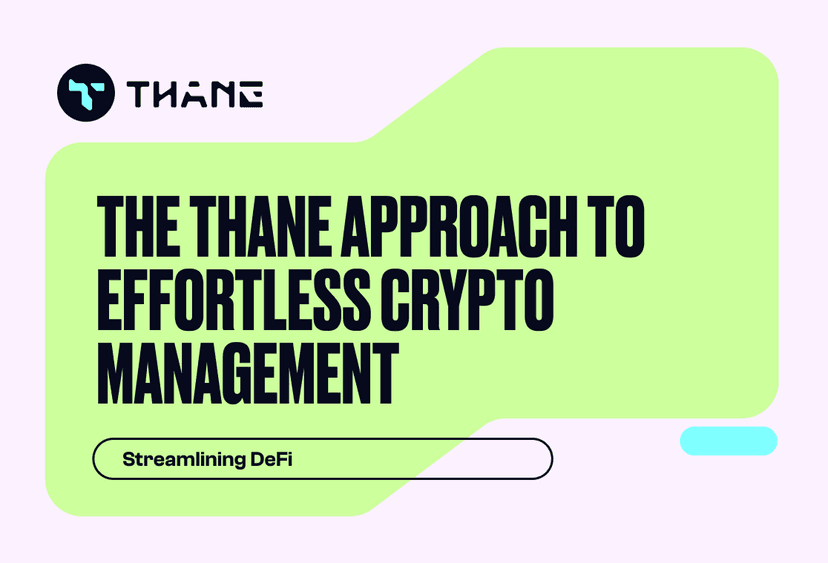 THANE

THE THANE APPROACH TO EFFORTLESS CRYPTO MANAGEMENT

Streamlining DeFi